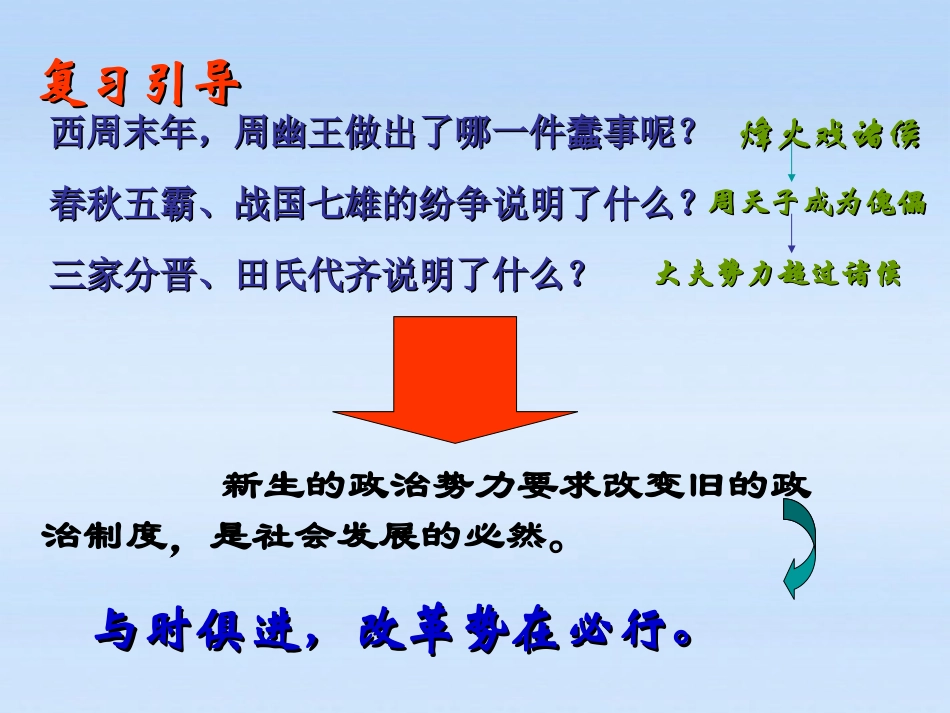 复习引导

西周末年，周幽王做出了哪一件蠢事呢？

烽火戏诸侯

春秋五霸、战国七雄的纷争说明了什么？

周天子成为傀儡

三家分晋、田氏代齐说明了什么？

大夫势力超过诸侯

新生的政治势力要求改变旧的政治制度，是社会发展的必然。

与时俱进，改革势在必行。